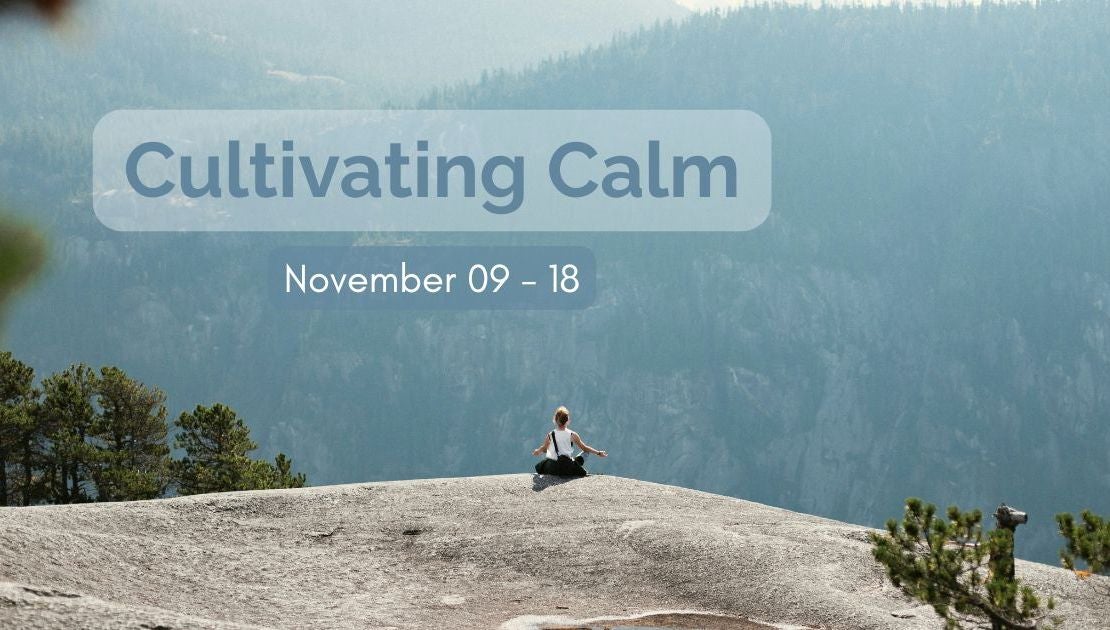 Cultivating Calm

November 09 - 18